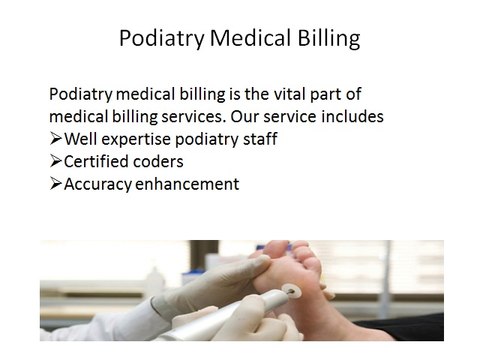 Podiatry Medical Billing

Podiatry medical billing is the vital part of medical billing services. Our service includes
➢Well expertise podiatry staff
➢Certified coders
➢Accuracy enhancement